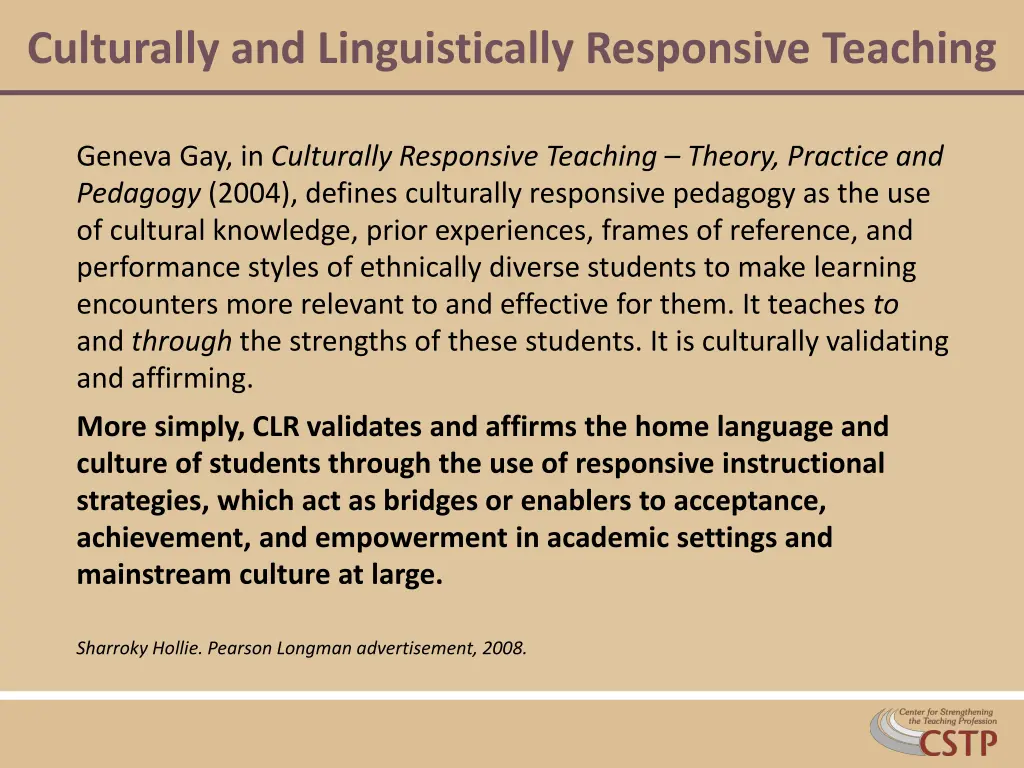 Culturally and Linguistically Responsive Teaching

Geneva Gay, in Culturally Responsive Teaching – Theory, Practice and Pedagogy (2004), defines culturally responsive pedagogy as the use of cultural knowledge, prior experiences, frames of reference, and performance styles of ethnically diverse students to make learning encounters more relevant to and effective for them. It teaches to and through the strengths of these students. It is culturally validating and affirming.

More simply, CLR validates and affirms the home language and culture of students through the use of responsive instructional strategies, which act as bridges or enablers to acceptance, achievement, and empowerment in academic settings and mainstream culture at large.

Sharroky Hollie. Pearson Longman advertisement, 2008.

Center for Strengthening the Teaching Profession
CSTP